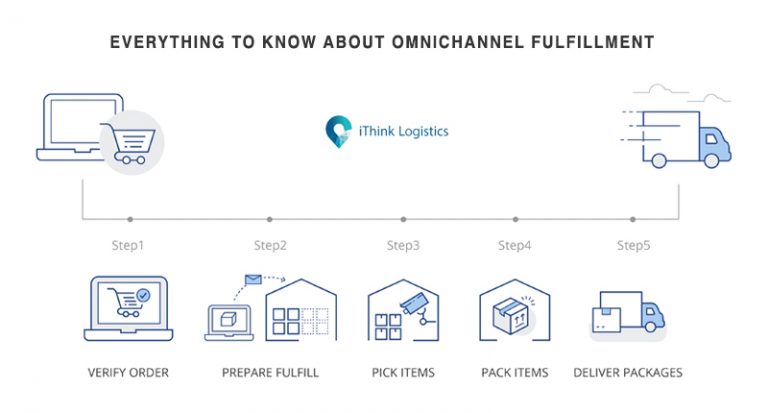 EVERYTHING TO KNOW ABOUT OMNICHANNEL FULFILLMENT

iThink Logistics

Step1
Step2
Step3
Step4
Step5

VERIFY ORDER
PREPARE FULFILL
PICK ITEMS
PACK ITEMS
DELIVER PACKAGES